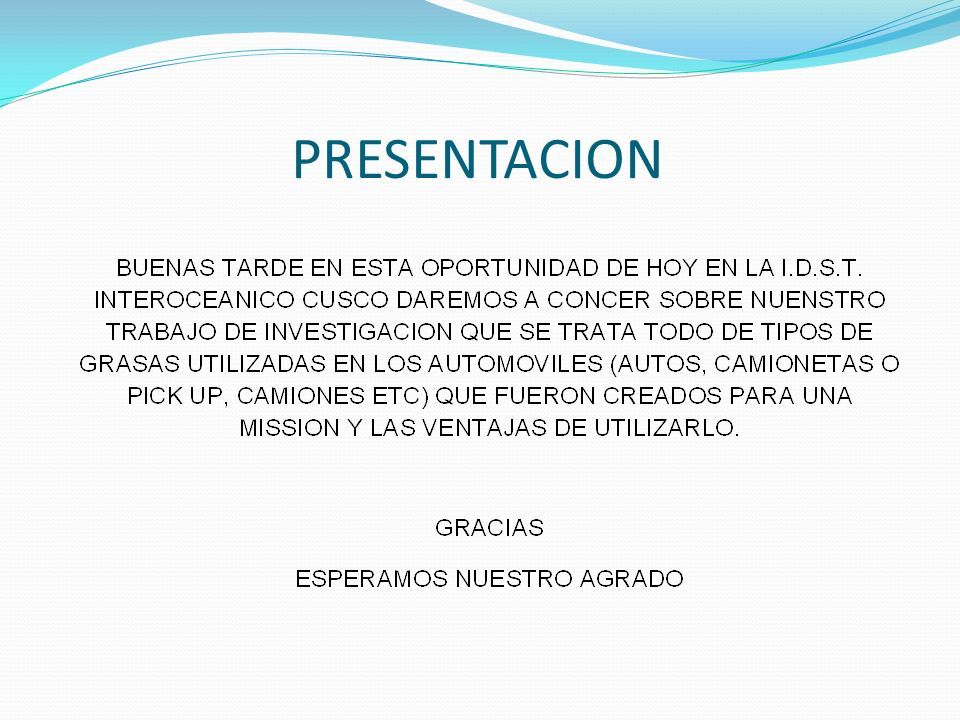 PRESENTACION

BUENAS TARDE EN ESTA OPORTUNIDAD DE HOY EN LA I.D.S.T. INTEROCEANICO CUSCO DAREMOS A CONCER SOBRE NUENSTRO TRABAJO DE INVESTIGACION QUE SE TRATA TODO DE TIPOS DE GRASAS UTILIZADAS EN LOS AUTOMOVILES (AUTOS, CAMIONETAS O PICK UP, CAMIONES ETC) QUE FUERON CREADOS PARA UNA MISSION Y LAS VENTAJAS DE UTILIZARLO.

GRACIAS

ESPERAMOS NUESTRO AGRADO